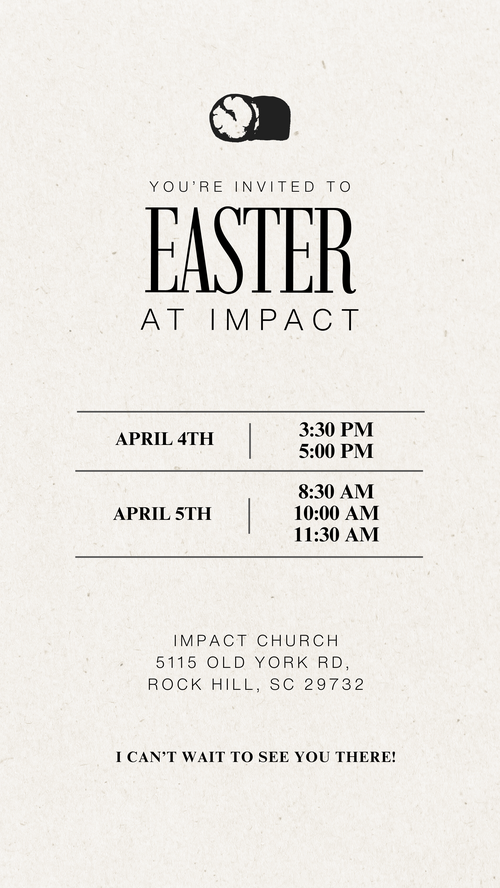 YOU'RE INVITED TO

EASTER

AT IMPACT

| APRIL 4TH | 3:30 PM<br>5:00 PM |
|---|---|
| APRIL 5TH | 8:30 AM<br>10:00 AM<br>11:30 AM |

IMPACT CHURCH
5115 OLD YORK RD,
ROCK HILL, SC 29732

I CAN'T WAIT TO SEE YOU THERE!